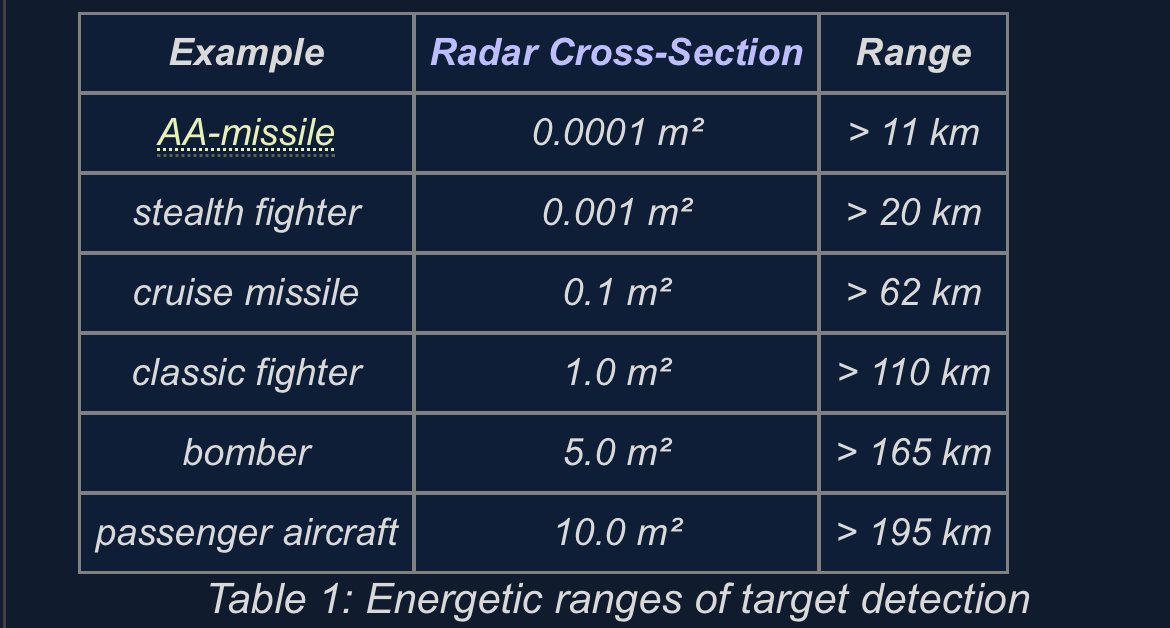 | Example | Radar Cross-Section | Range |
|---|---|---|
| AA-missile | 0.0001 m² | > 11 km |
| stealth fighter | 0.001 m² | > 20 km |
| cruise missile | 0.1 m² | > 62 km |
| classic fighter | 1.0 m² | > 110 km |
| bomber | 5.0 m² | > 165 km |
| passenger aircraft | 10.0 m² | > 195 km |

Table 1: Energetic ranges of target detection